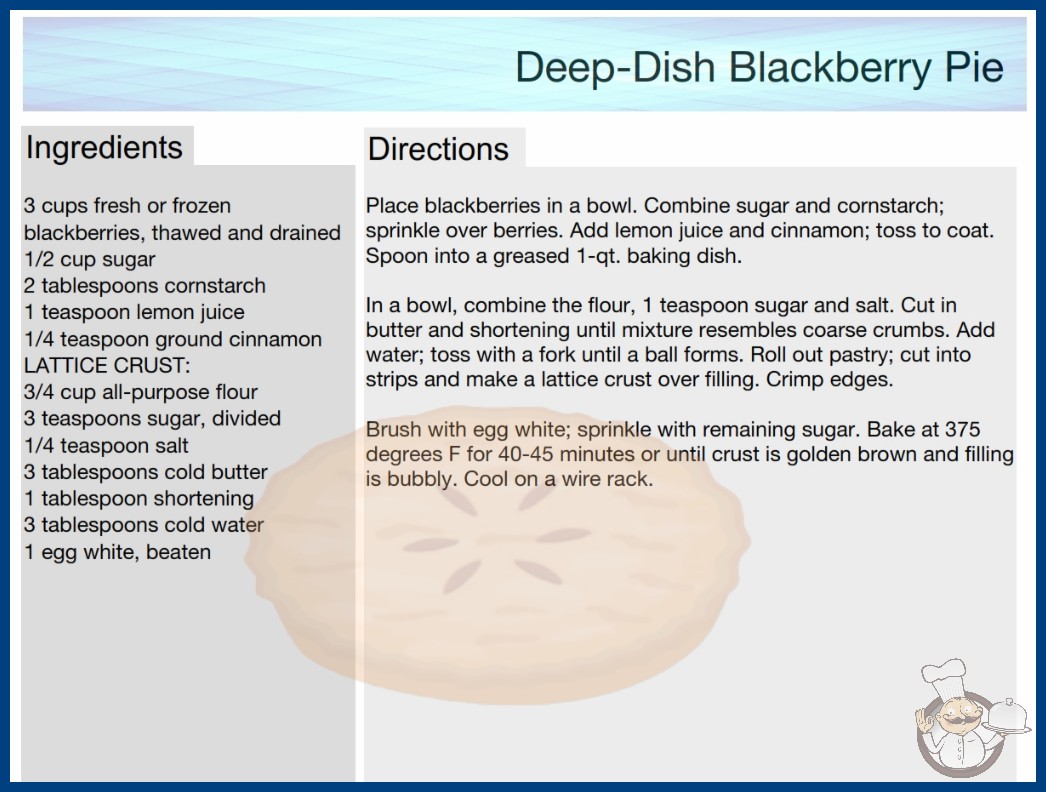 Deep-Dish Blackberry Pie

Ingredients

3 cups fresh or frozen blackberries, thawed and drained
1/2 cup sugar
2 tablespoons cornstarch
1 teaspoon lemon juice
1/4 teaspoon ground cinnamon
LATTICE CRUST:
3/4 cup all-purpose flour
3 teaspoons sugar, divided
1/4 teaspoon salt
3 tablespoons cold butter
1 tablespoon shortening
3 tablespoons cold water
1 egg white, beaten

Directions

Place blackberries in a bowl. Combine sugar and cornstarch; sprinkle over berries. Add lemon juice and cinnamon; toss to coat. Spoon into a greased 1-qt. baking dish.

In a bowl, combine the flour, 1 teaspoon sugar and salt. Cut in butter and shortening until mixture resembles coarse crumbs. Add water; toss with a fork until a ball forms. Roll out pastry; cut into strips and make a lattice crust over filling. Crimp edges.

Brush with egg white; sprinkle with remaining sugar. Bake at 375 degrees F for 40-45 minutes or until crust is golden brown and filling is bubbly. Cool on a wire rack.